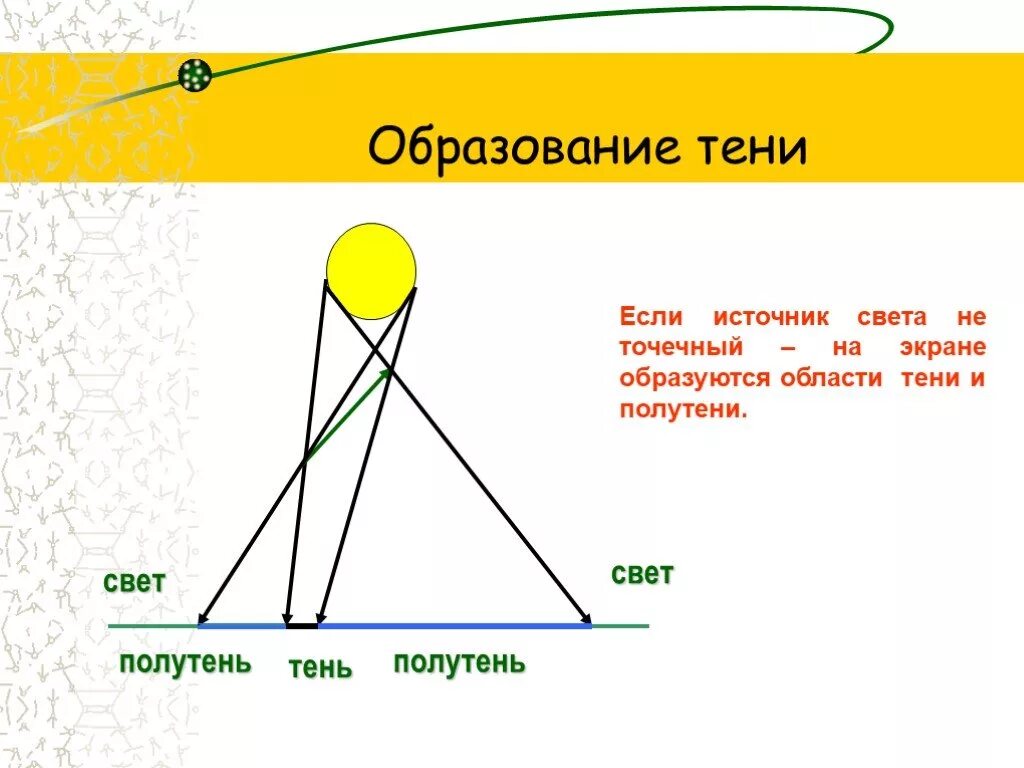 Образование тени

Если источник света не точечный – на экране образуются области тени и полутени.

свет

свет

полутень

тень

полутень